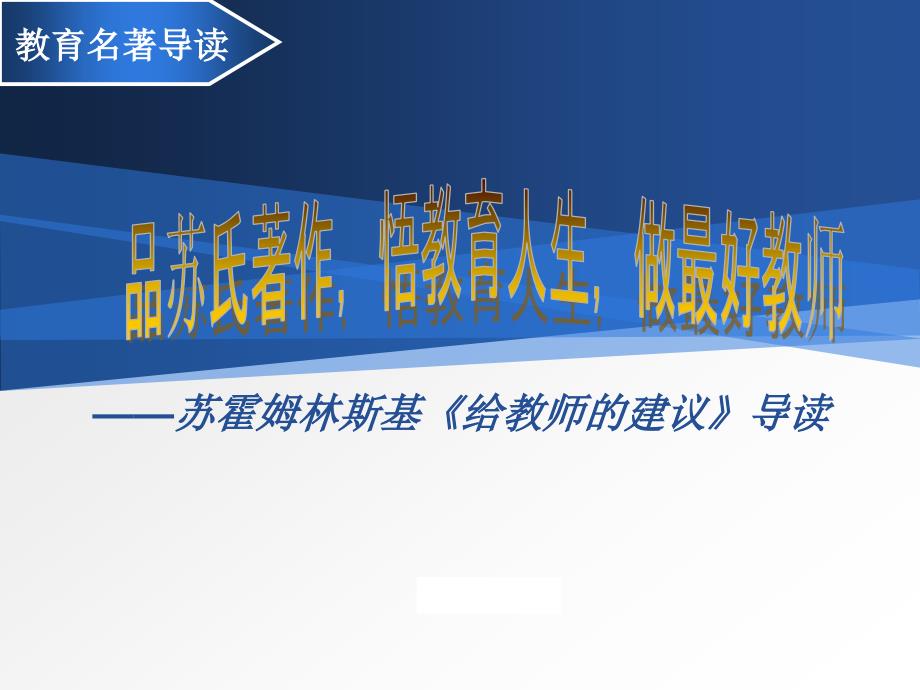 教育名著导读

品苏氏著作，悟教育人生，做最好教师

——苏霍姆林斯基《给教师的建议》导读